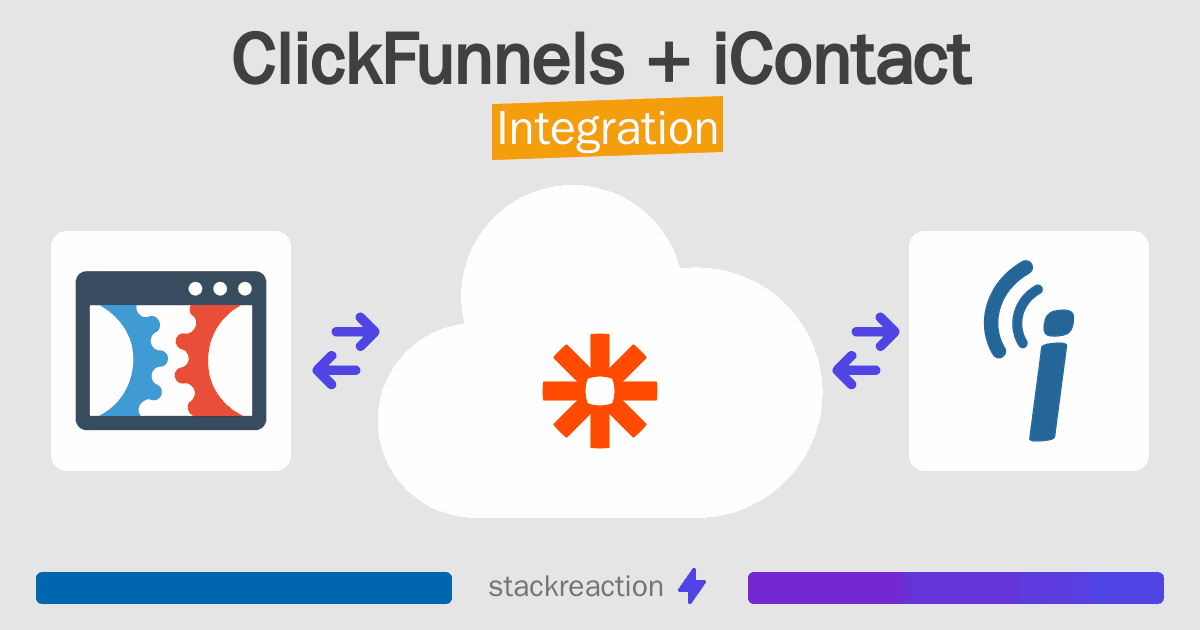 ClickFunnels + iContact
Integration

stackreaction